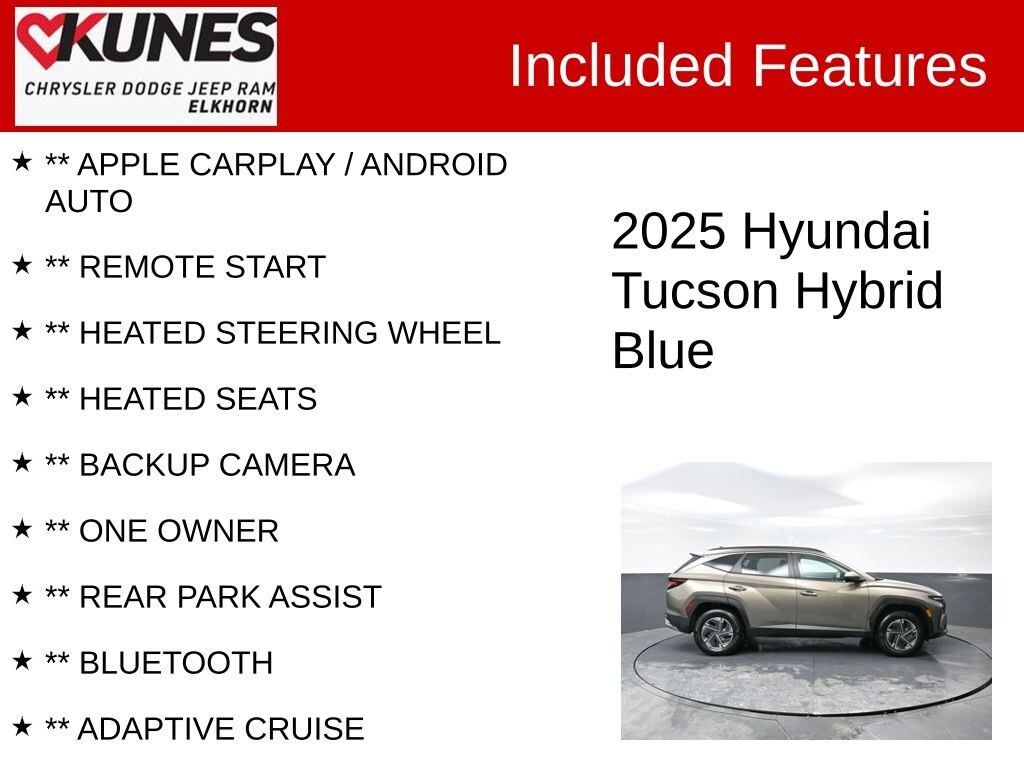 KUNES
CHRYSLER DODGE JEEP RAM
ELKHORN

Included Features

★ ** APPLE CARPLAY / ANDROID AUTO

★ ** REMOTE START

★ ** HEATED STEERING WHEEL

★ ** HEATED SEATS

★ ** BACKUP CAMERA

★ ** ONE OWNER

★ ** REAR PARK ASSIST

★ ** BLUETOOTH

★ ** ADAPTIVE CRUISE

2025 Hyundai Tucson Hybrid Blue